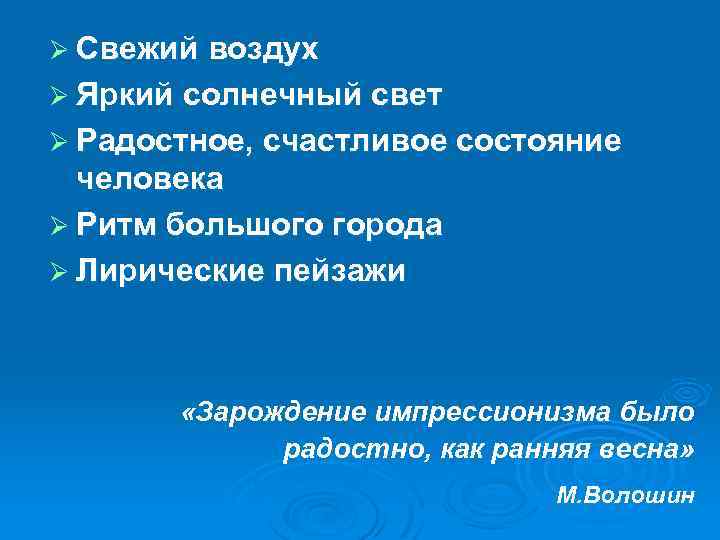 ➢ Свежий воздух
➢ Яркий солнечный свет
➢ Радостное, счастливое состояние человека
➢ Ритм большого города
➢ Лирические пейзажи

«Зарождение импрессионизма было радостно, как ранняя весна»

М.Волошин